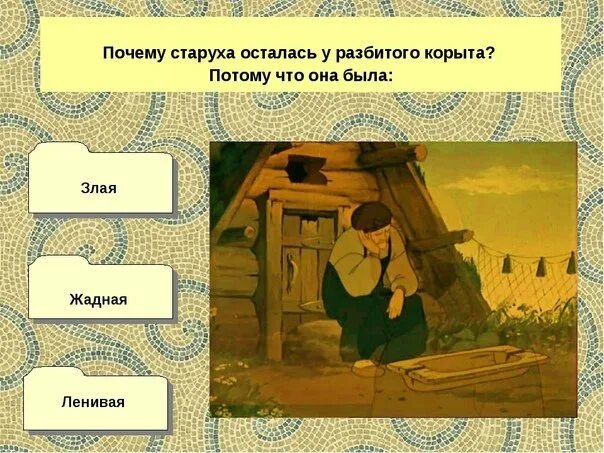 Почему старуха осталась у разбитого корыта?
Потому что она была:

Злая

Жадная

Ленивая